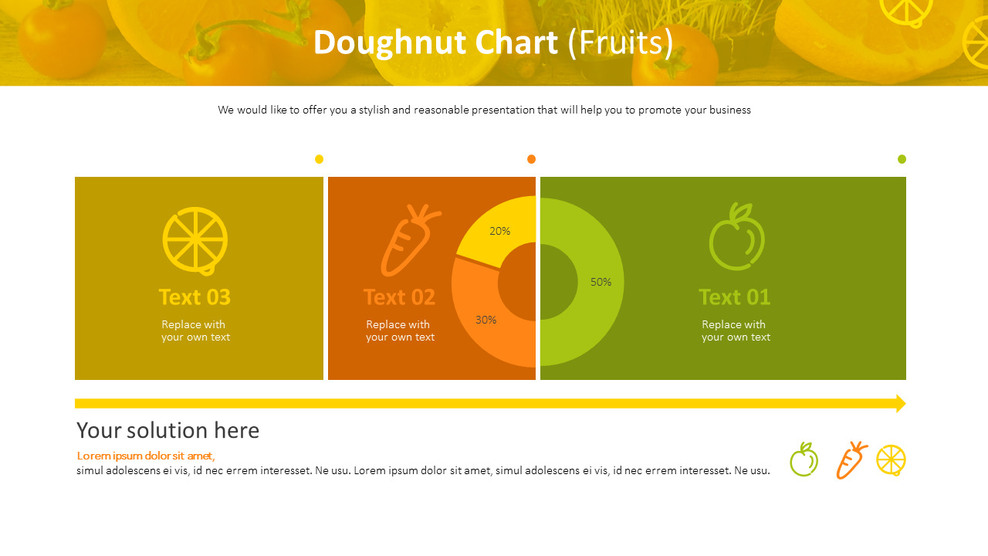 Doughnut Chart (Fruits)

We would like to offer you a stylish and reasonable presentation that will help you to promote your business

Text 03
Replace with your own text

Text 02
Replace with your own text

20%
30%
50%

Text 01
Replace with your own text

Your solution here

Lorem ipsum dolor sit amet,
simul adolescens ei vis, id nec errem interesset. Ne usu. Lorem ipsum dolor sit amet, simul adolescens ei vis, id nec errem interesset. Ne usu.